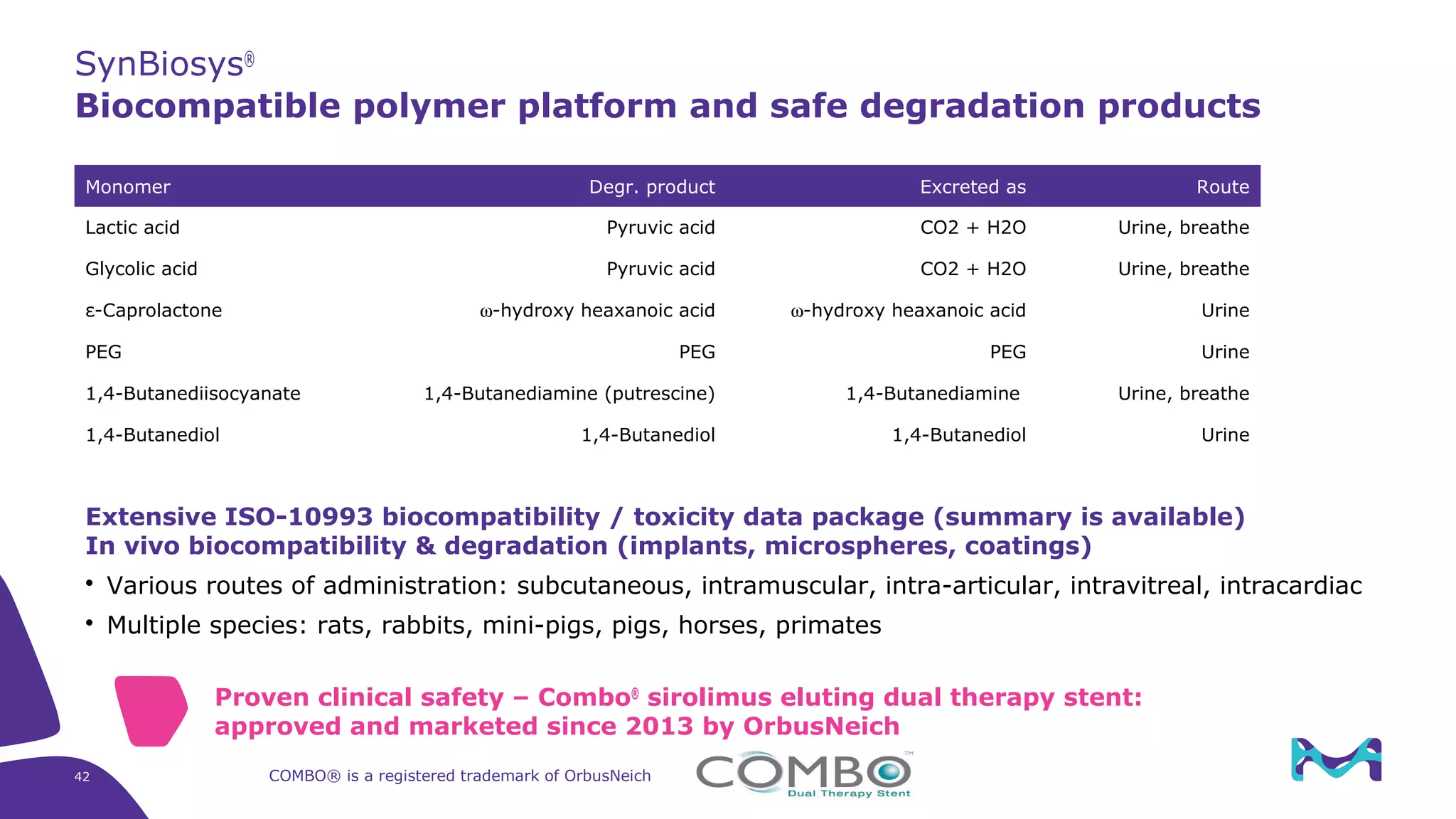 SynBiosys®
Biocompatible polymer platform and safe degradation products

| Monomer | Degr. product | Excreted as | Route |
|---|---|---|---|
| Lactic acid | Pyruvic acid | CO2 + H2O | Urine, breathe |
| Glycolic acid | Pyruvic acid | CO2 + H2O | Urine, breathe |
| ε-Caprolactone | ω-hydroxy heaxanoic acid | ω-hydroxy heaxanoic acid | Urine |
| PEG | PEG | PEG | Urine |
| 1,4-Butanediisocyanate | 1,4-Butanediamine (putrescine) | 1,4-Butanediamine | Urine, breathe |
| 1,4-Butanediol | 1,4-Butanediol | 1,4-Butanediol | Urine |

Extensive ISO-10993 biocompatibility / toxicity data package (summary is available)
In vivo biocompatibility & degradation (implants, microspheres, coatings)

• Various routes of administration: subcutaneous, intramuscular, intra-articular, intravitreal, intracardiac
• Multiple species: rats, rabbits, mini-pigs, pigs, horses, primates

Proven clinical safety – Combo® sirolimus eluting dual therapy stent: approved and marketed since 2013 by OrbusNeich

42

COMBO® is a registered trademark of OrbusNeich

COMBO™ Dual Therapy Stent